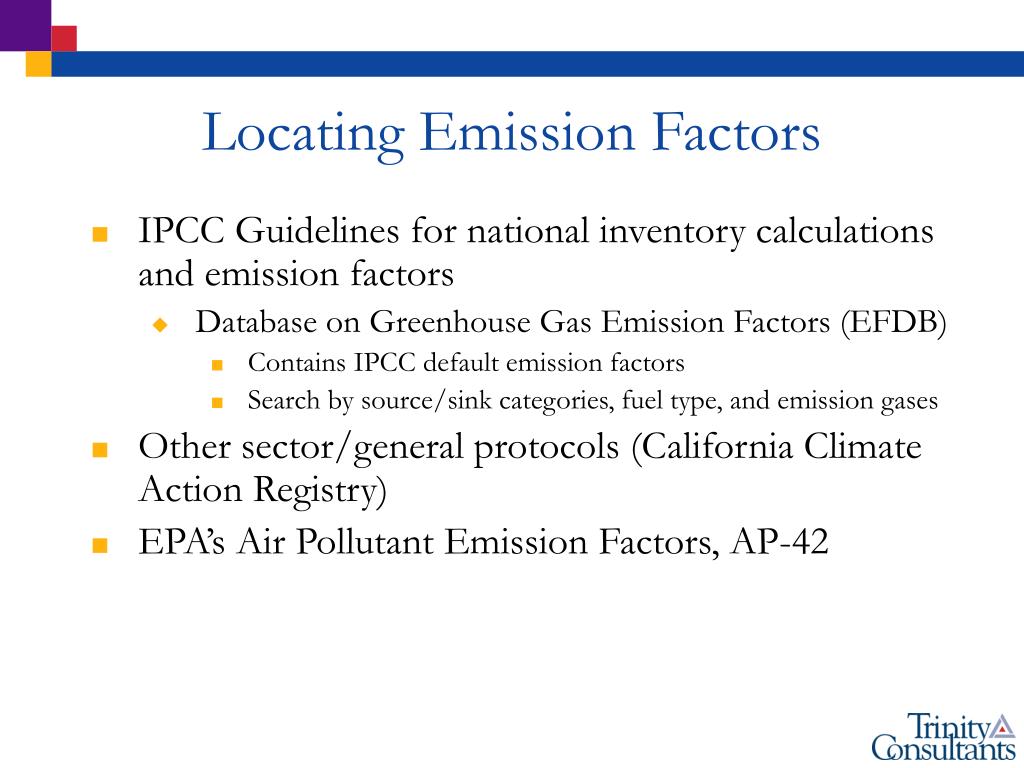 Locating Emission Factors

IPCC Guidelines for national inventory calculations and emission factors

Database on Greenhouse Gas Emission Factors (EFDB)

Contains IPCC default emission factors

Search by source/sink categories, fuel type, and emission gases

Other sector/general protocols (California Climate Action Registry)

EPA's Air Pollutant Emission Factors, AP-42

Trinity Consultants